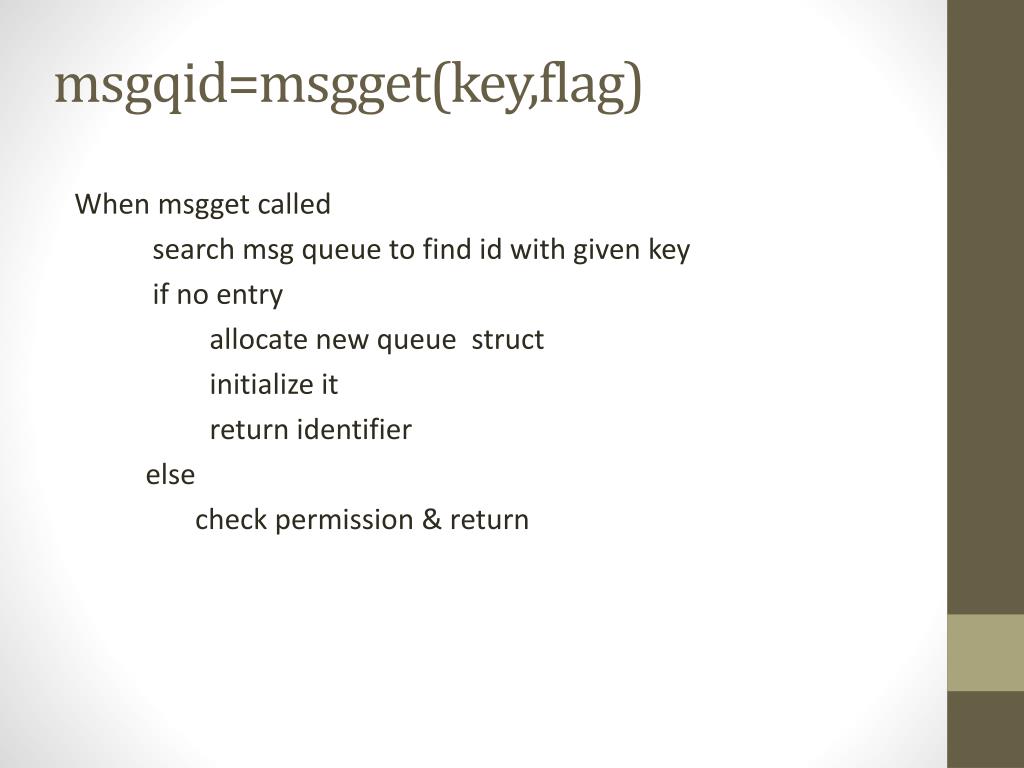 msgqid=msgget(key,flag)

When msgget called
search msg queue to find id with given key
if no entry
allocate new queue struct
initialize it
return identifier
else
check permission & return